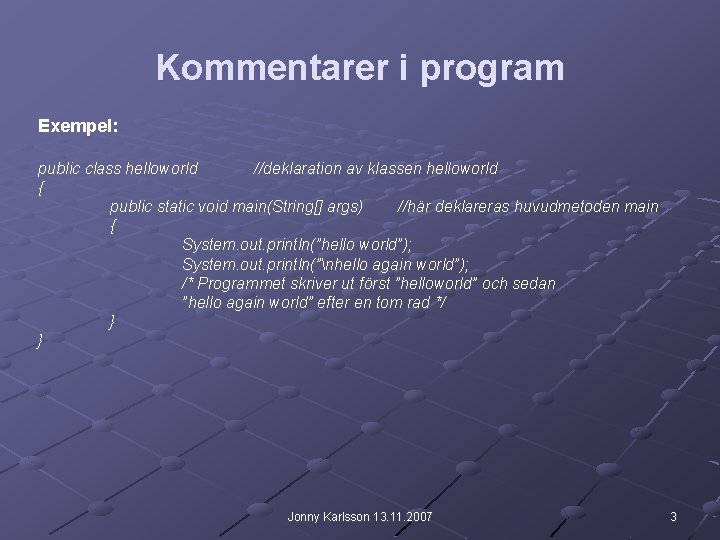 Kommentarer i program

Exempel:

public class helloworld //deklaration av klassen helloworld
{
public static void main(String[] args) //här deklareras huvudmetoden main
{
System.out.println("hello world");
System.out.println("\nhello again world");
/* Programmet skriver ut först "helloworld" och sedan
"hello again world" efter en tom rad */
}
}

Jonny Karlsson 13.11.2007

3